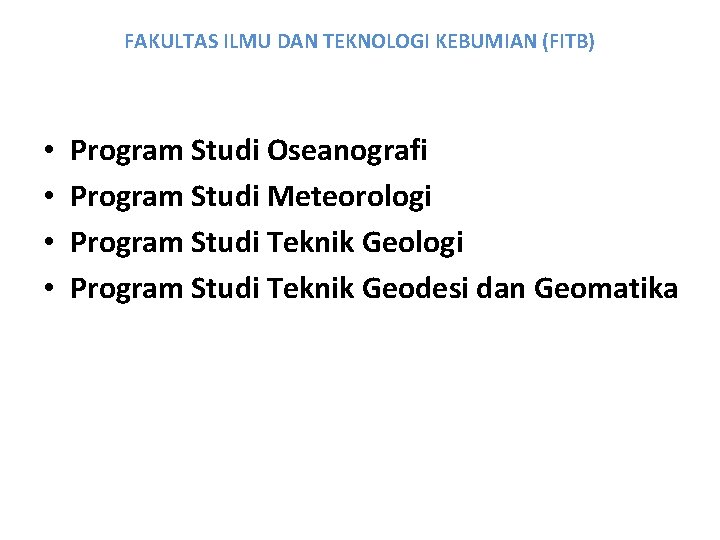 FAKULTAS ILMU DAN TEKNOLOGI KEBUMIAN (FITB)

• Program Studi Oseanografi
• Program Studi Meteorologi
• Program Studi Teknik Geologi
• Program Studi Teknik Geodesi dan Geomatika